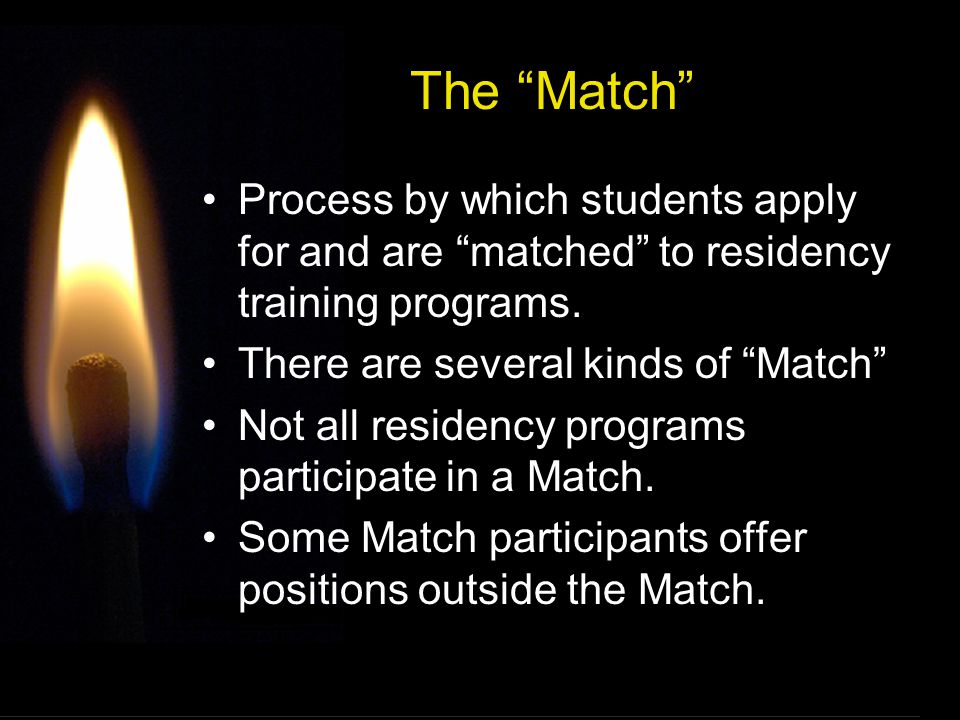 The “Match”

• Process by which students apply for and are “matched” to residency training programs.
• There are several kinds of “Match”
• Not all residency programs participate in a Match.
• Some Match participants offer positions outside the Match.